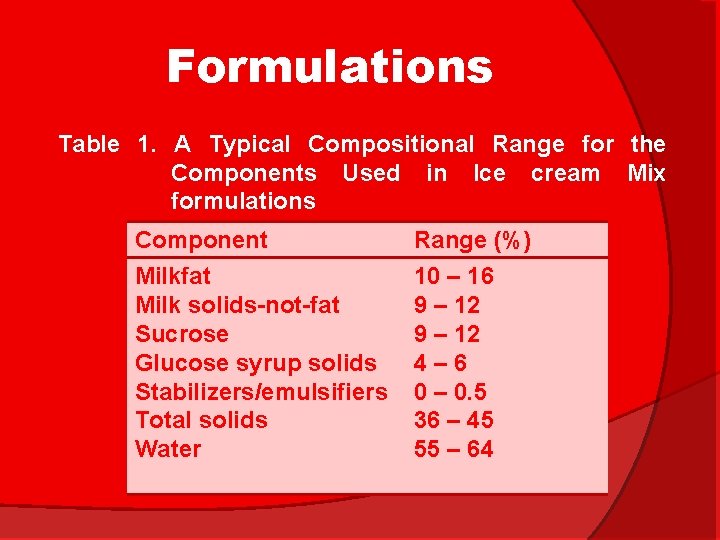 Formulations

Table 1. A Typical Compositional Range for the Components Used in Ice cream Mix formulations

| Component | Range (%) |
|---|---|
| Milkfat | 10 – 16 |
| Milk solids-not-fat | 9 – 12 |
| Sucrose | 9 – 12 |
| Glucose syrup solids | 4 – 6 |
| Stabilizers/emulsifiers | 0 – 0.5 |
| Total solids | 36 – 45 |
| Water | 55 – 64 |